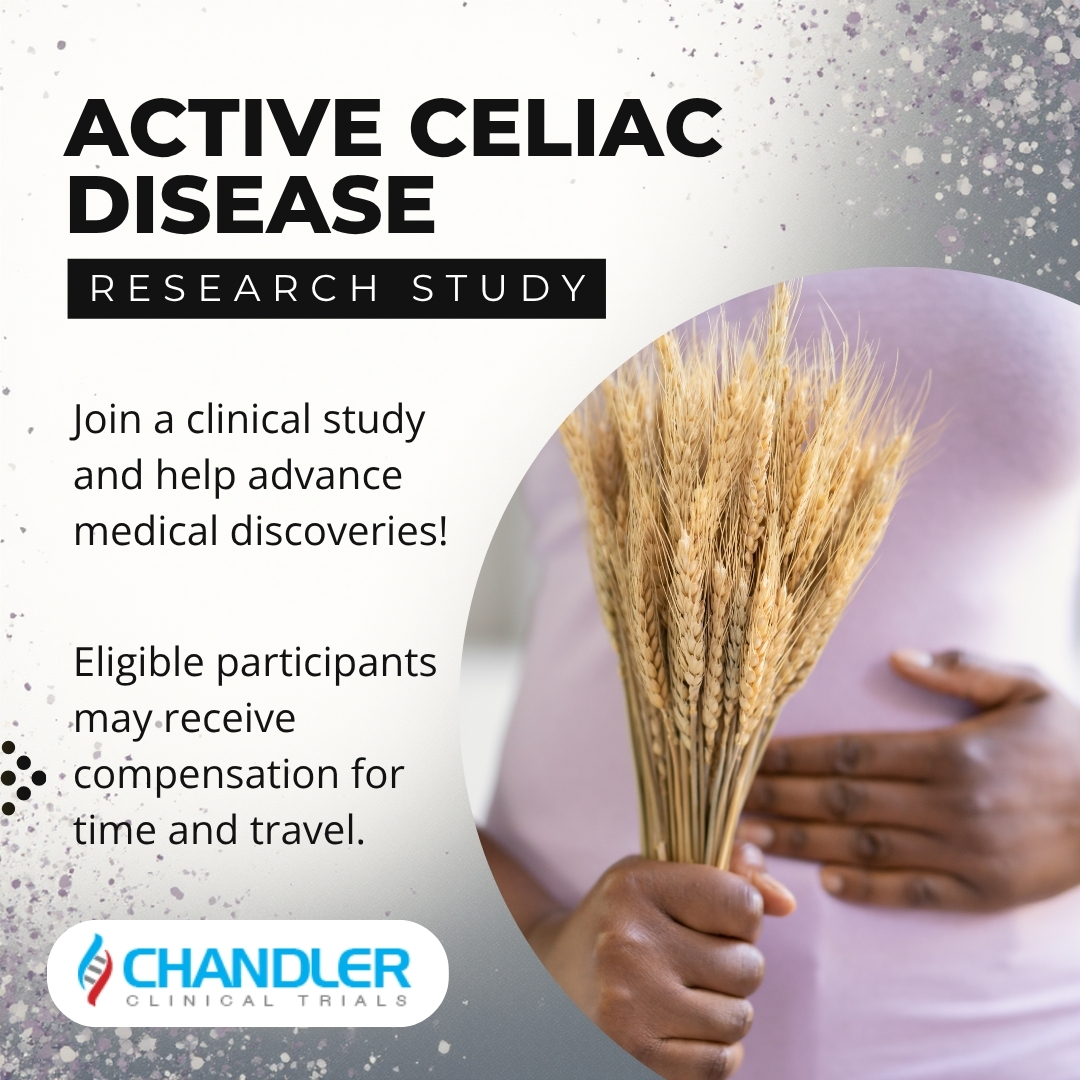 ACTIVE CELIAC DISEASE

RESEARCH STUDY

Join a clinical study and help advance medical discoveries!

Eligible participants may receive compensation for time and travel.

CHANDLER
CLINICAL TRIALS